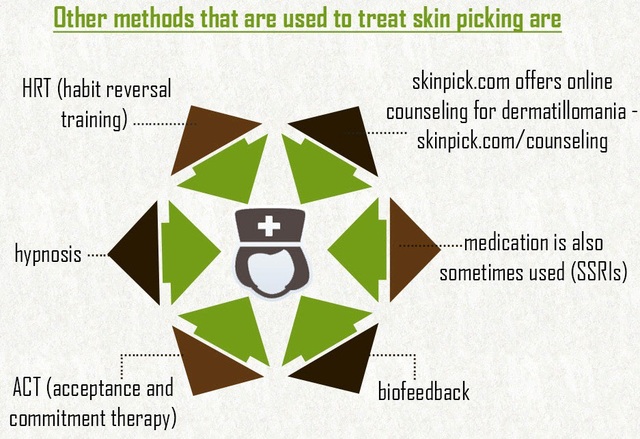 Other methods that are used to treat skin picking are

HRT (habit reversal training)

skinpick.com offers online counseling for dermatillomania - skinpick.com/counseling

hypnosis

medication is also sometimes used (SSRIs)

ACT (acceptance and commitment therapy)

biofeedback